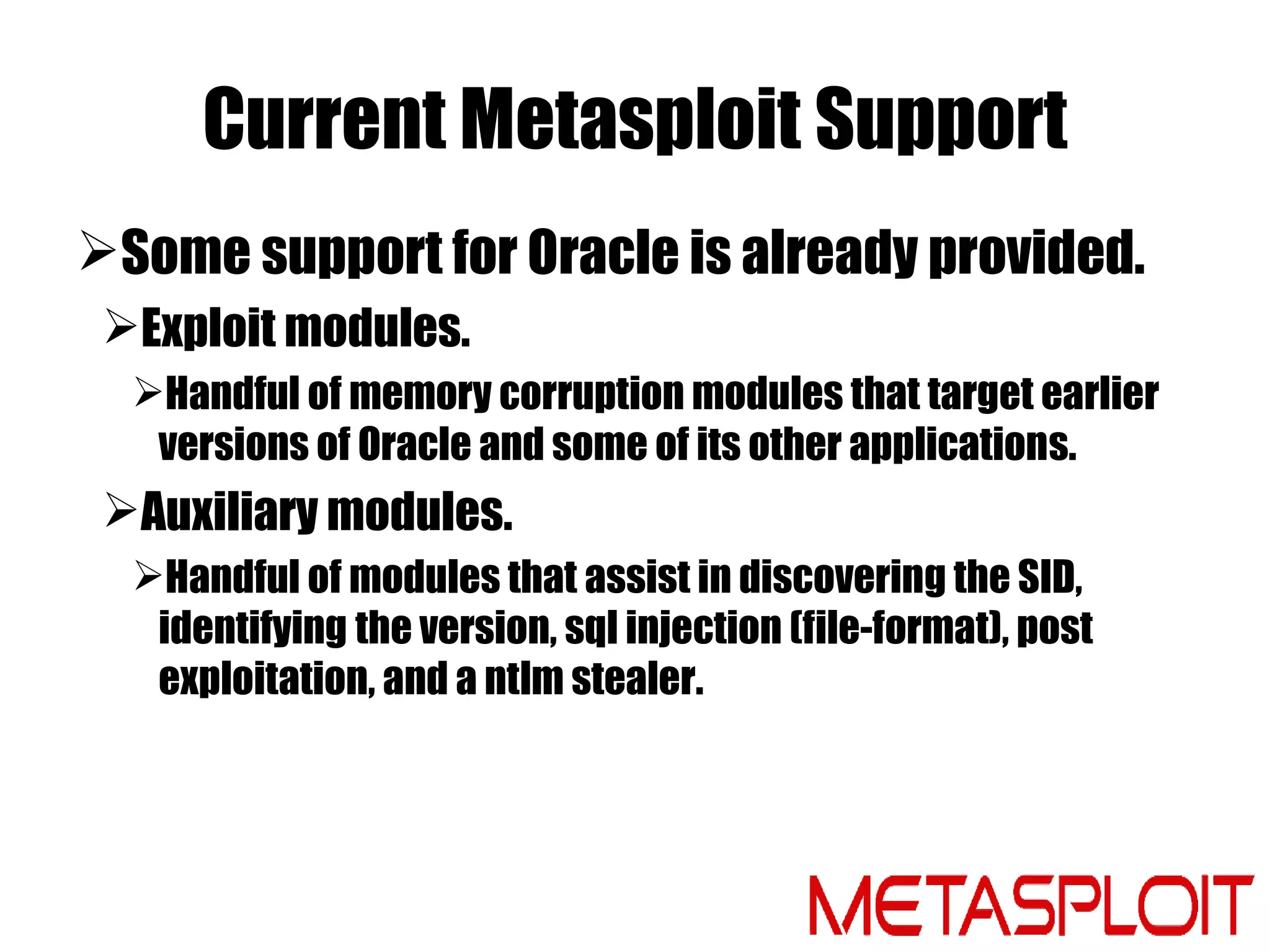 Current Metasploit Support

➢Some support for Oracle is already provided.

➢Exploit modules.

➢Handful of memory corruption modules that target earlier versions of Oracle and some of its other applications.

➢Auxiliary modules.

➢Handful of modules that assist in discovering the SID, identifying the version, sql injection (file-format), post exploitation, and a ntlm stealer.

METASPLOIT